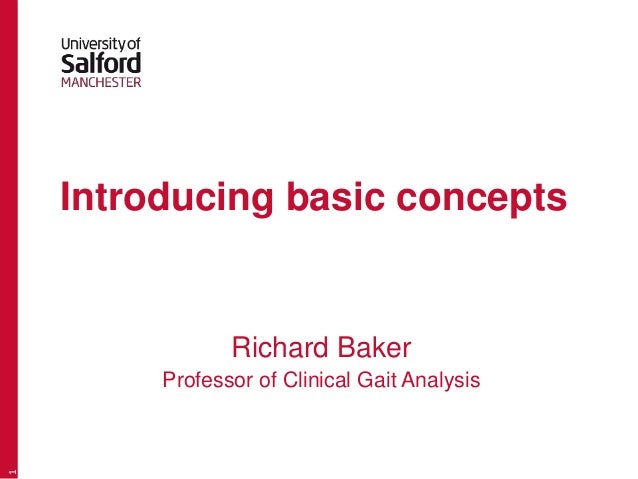 University of
Salford
MANCHESTER

Introducing basic concepts

Richard Baker
Professor of Clinical Gait Analysis

1